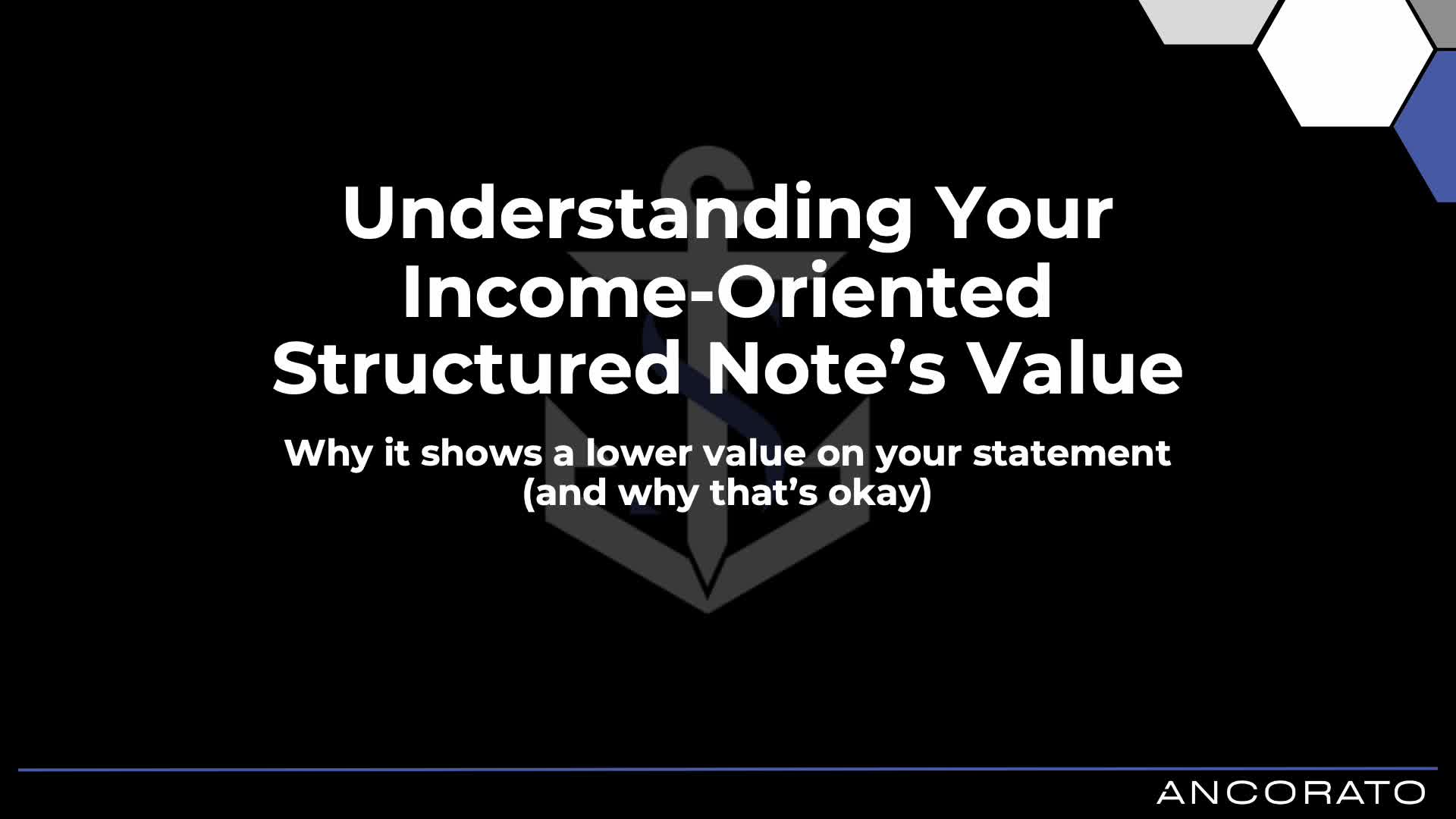 Understanding Your Income-Oriented Structured Note’s Value

Why it shows a lower value on your statement (and why that’s okay)

ANCORATO